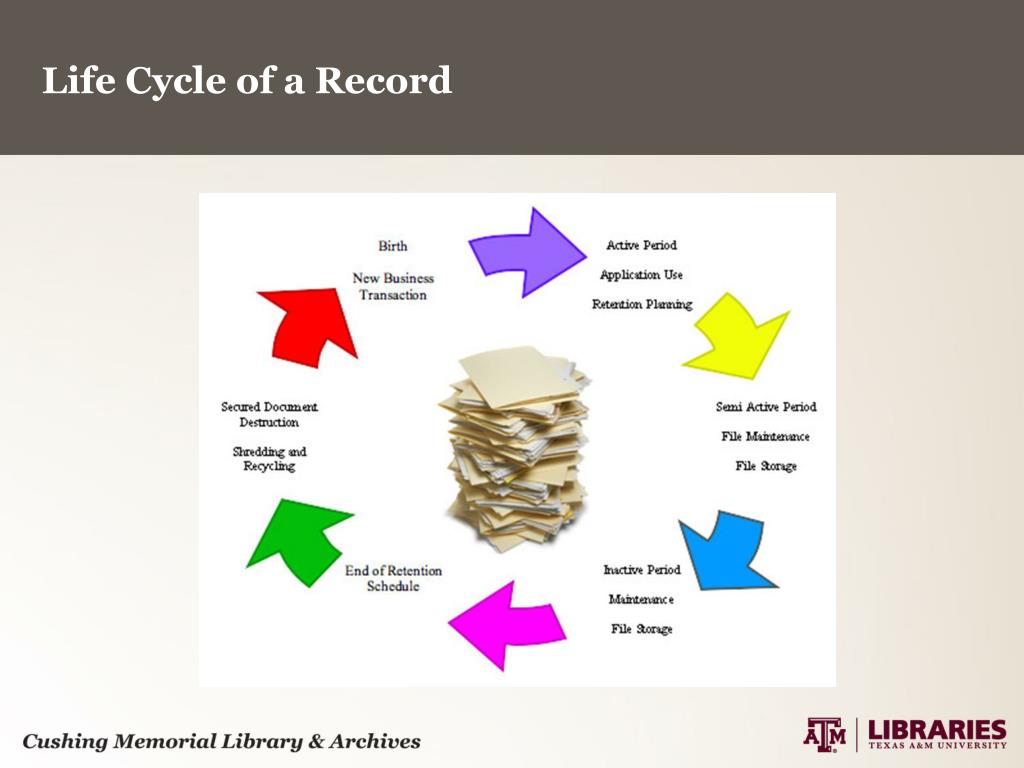 Life Cycle of a Record

Birth

New Business Transaction

Active Period

Application Use

Retention Planning

Semi Active Period

File Maintenance

File Storage

Inactive Period

Maintenance

File Storage

End of Retention Schedule

Secured Document Destruction

Shredding and Recycling

Cushing Memorial Library & Archives

ATM | LIBRARIES TEXAS A&M UNIVERSITY